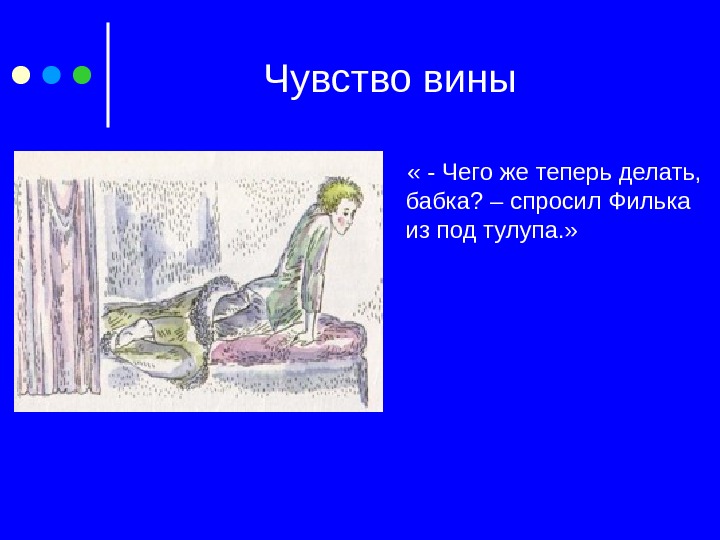 Чувство вины

« - Чего же теперь делать, бабка? – спросил Филька из под тулупа.»